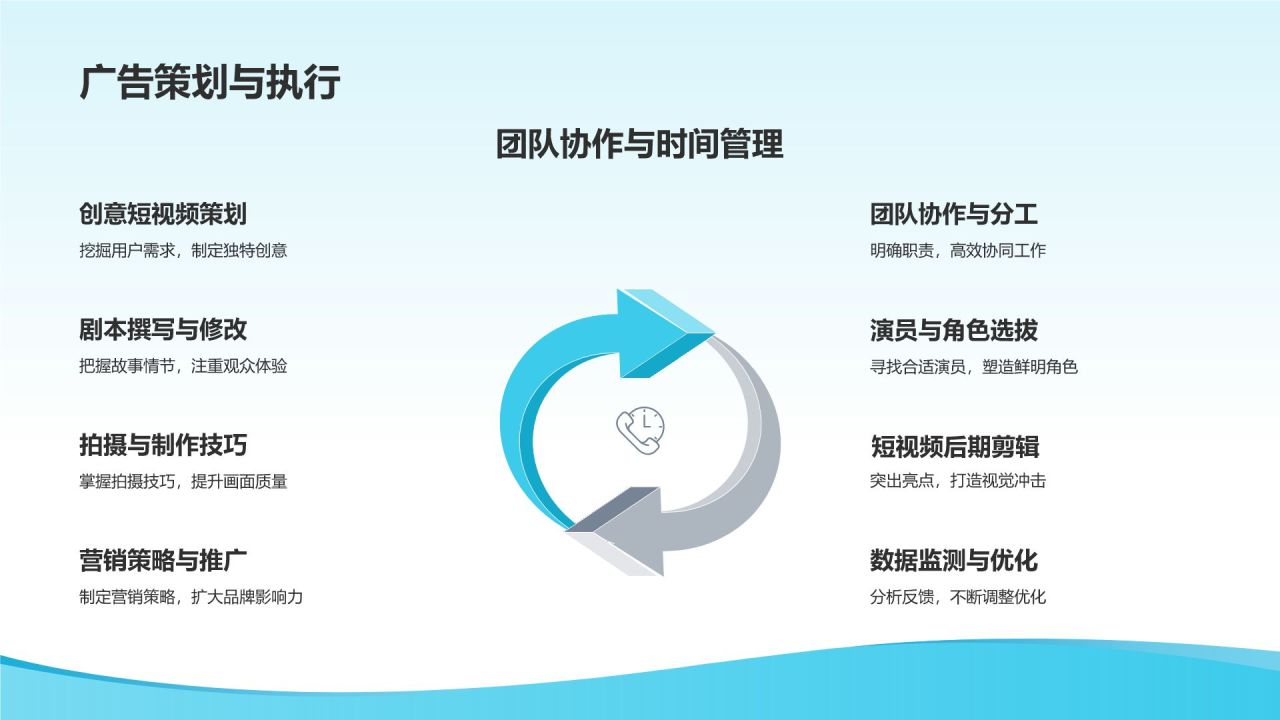 广告策划与执行

团队协作与时间管理

创意短视频策划
挖掘用户需求，制定独特创意

剧本撰写与修改
把握故事情节，注重观众体验

拍摄与制作技巧
掌握拍摄技巧，提升画面质量

营销策略与推广
制定营销策略，扩大品牌影响力

团队协作与分工
明确职责，高效协同工作

演员与角色选拔
寻找合适演员，塑造鲜明角色

短视频后期剪辑
突出亮点，打造视觉冲击

数据监测与优化
分析反馈，不断调整优化